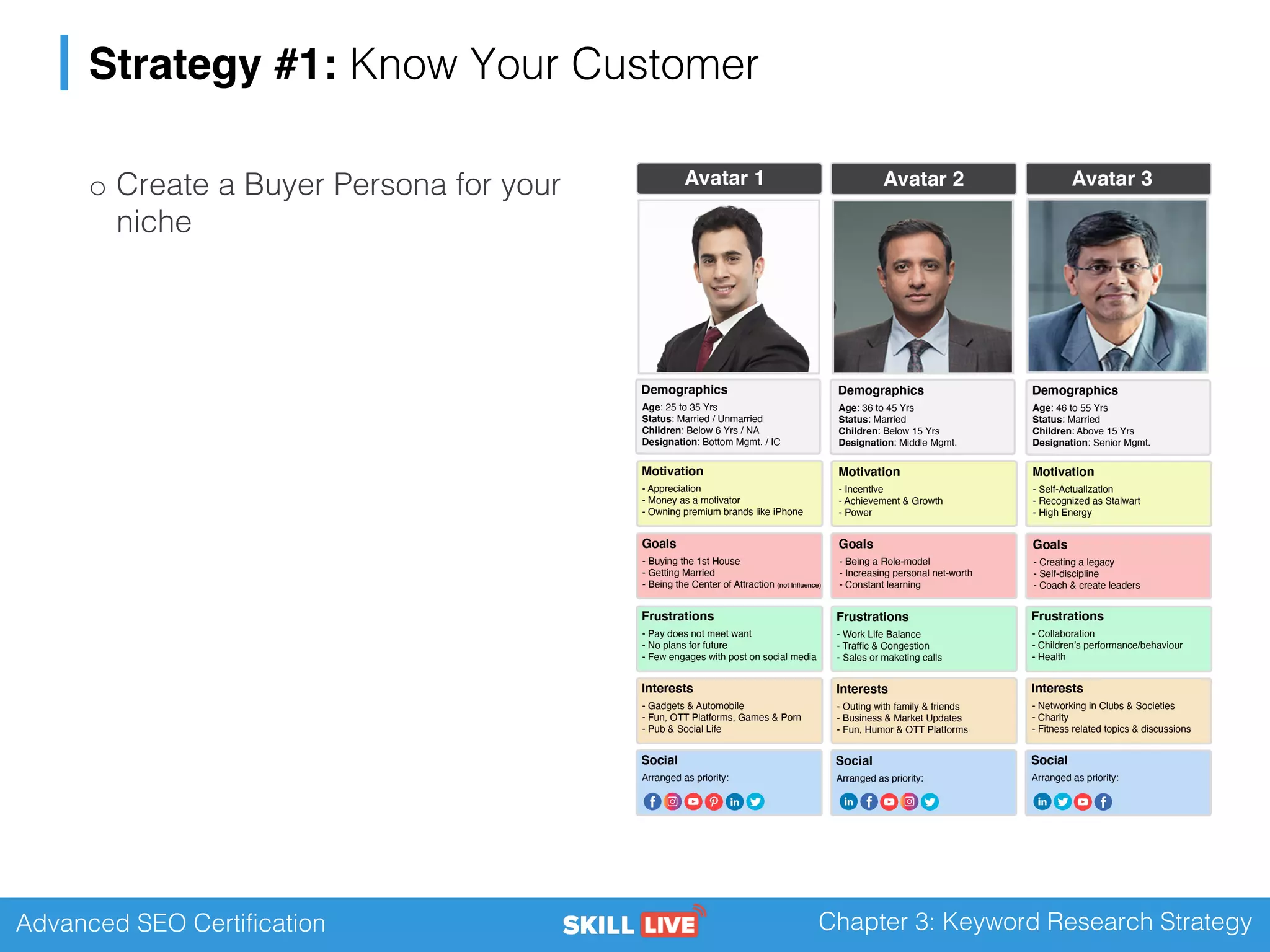 Strategy #1: Know Your Customer

o Create a Buyer Persona for your niche

Avatar 1

Demographics
Age: 25 to 35 Yrs
Status: Married / Unmarried
Children: Below 6 Yrs / NA
Designation: Bottom Mgmt. / IC

Motivation
- Appreciation
- Money as a motivator
- Owning premium brands like iPhone

Goals
- Buying the 1st House
- Getting Married
- Being the Center of Attraction (not Influence)

Frustrations
- Pay does not meet want
- No plans for future
- Few engages with post on social media

Interests
- Gadgets & Automobile
- Fun, OTT Platforms, Games & Porn
- Pub & Social Life

Social
Arranged as priority:

Avatar 2

Demographics
Age: 36 to 45 Yrs
Status: Married
Children: Below 15 Yrs
Designation: Middle Mgmt.

Motivation
- Incentive
- Achievement & Growth
- Power

Goals
- Being a Role-model
- Increasing personal net-worth
- Constant learning

Frustrations
- Work Life Balance
- Traffic & Congestion
- Sales or maketing calls

Interests
- Outing with family & friends
- Business & Market Updates
- Fun, Humor & OTT Platforms

Social
Arranged as priority:

Avatar 3

Demographics
Age: 46 to 55 Yrs
Status: Married
Children: Above 15 Yrs
Designation: Senior Mgmt.

Motivation
- Self-Actualization
- Recognized as Stalwart
- High Energy

Goals
- Creating a legacy
- Self-discipline
- Coach & create leaders

Frustrations
- Collaboration
- Children's performance/behaviour
- Health

Interests
- Networking in Clubs & Societies
- Charity
- Fitness related topics & discussions

Social
Arranged as priority:

Advanced SEO Certification
SKILL LIVE
Chapter 3: Keyword Research Strategy